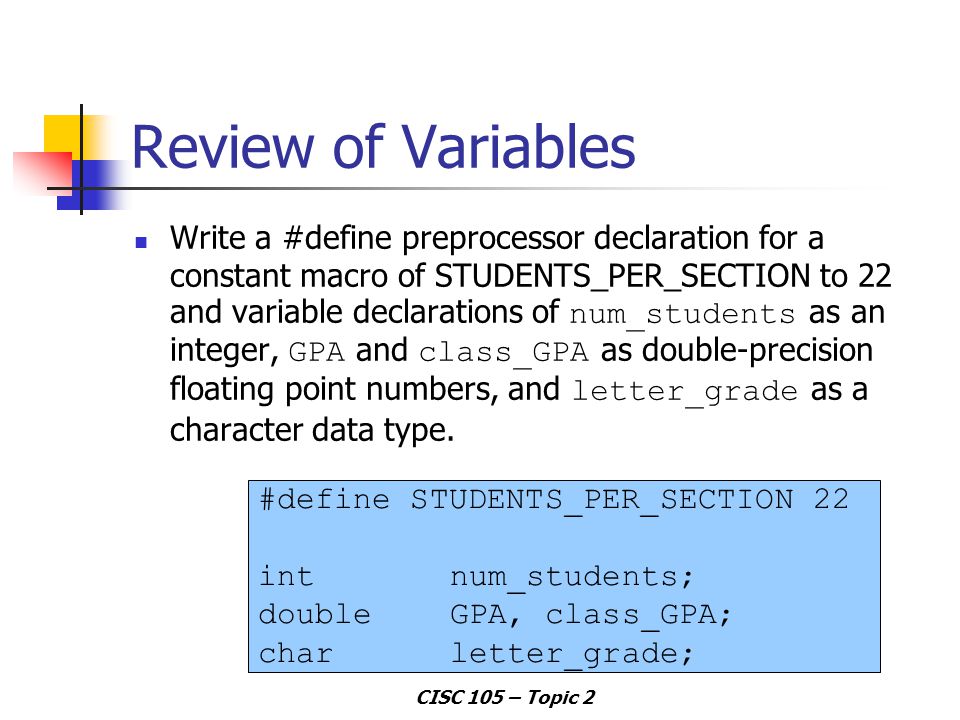 Review of Variables

Write a #define preprocessor declaration for a constant macro of STUDENTS_PER_SECTION to 22 and variable declarations of num_students as an integer, GPA and class_GPA as double-precision floating point numbers, and letter_grade as a character data type.

#define STUDENTS_PER_SECTION 22

int        num_students;
double     GPA, class_GPA;
char       letter_grade;

CISC 105 – Topic 2